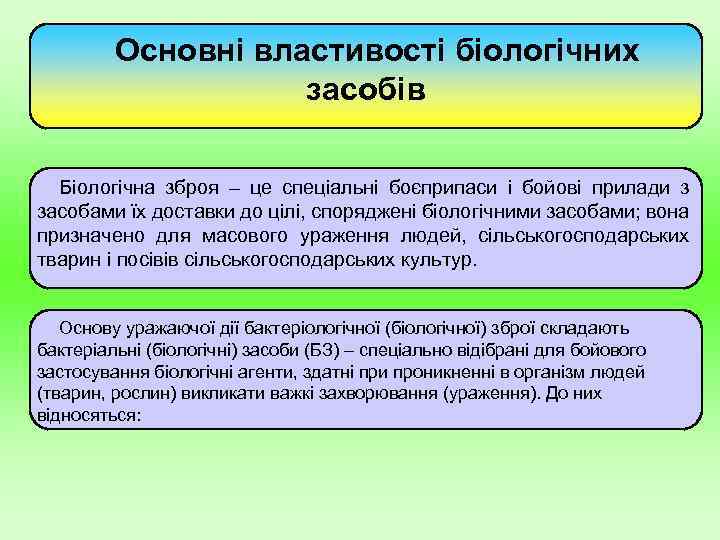 Основні властивості біологічних засобів

Біологічна зброя – це спеціальні боєприпаси і бойові прилади з засобами їх доставки до цілі, споряджені біологічними засобами; вона призначено для масового ураження людей, сільськогосподарських тварин і посівів сільськогосподарських культур.

Основу уражаючої дії бактеріологічної (біологічної) зброї складають бактеріальні (біологічні) засоби (БЗ) – спеціально відібрані для бойового застосування біологічні агенти, здатні при проникненні в організм людей (тварин, рослин) викликати важкі захворювання (ураження). До них відносяться: